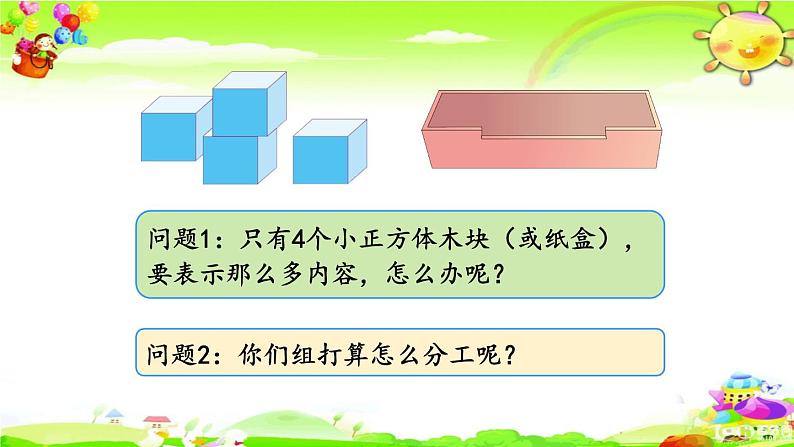 问题1：只有4个小正方体木块（或纸盒），要表示那么多内容，怎么办呢？

问题2：你们组打算怎么分工呢？